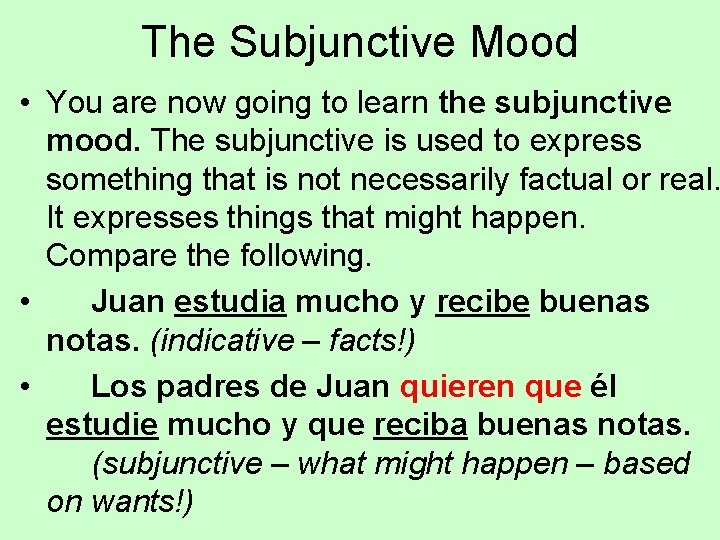 The Subjunctive Mood

• You are now going to learn the subjunctive mood. The subjunctive is used to express something that is not necessarily factual or real. It expresses things that might happen. Compare the following.

• Juan estudia mucho y recibe buenas notas. (indicative – facts!)

• Los padres de Juan quieren que él estudie mucho y que reciba buenas notas. (subjunctive – what might happen – based on wants!)